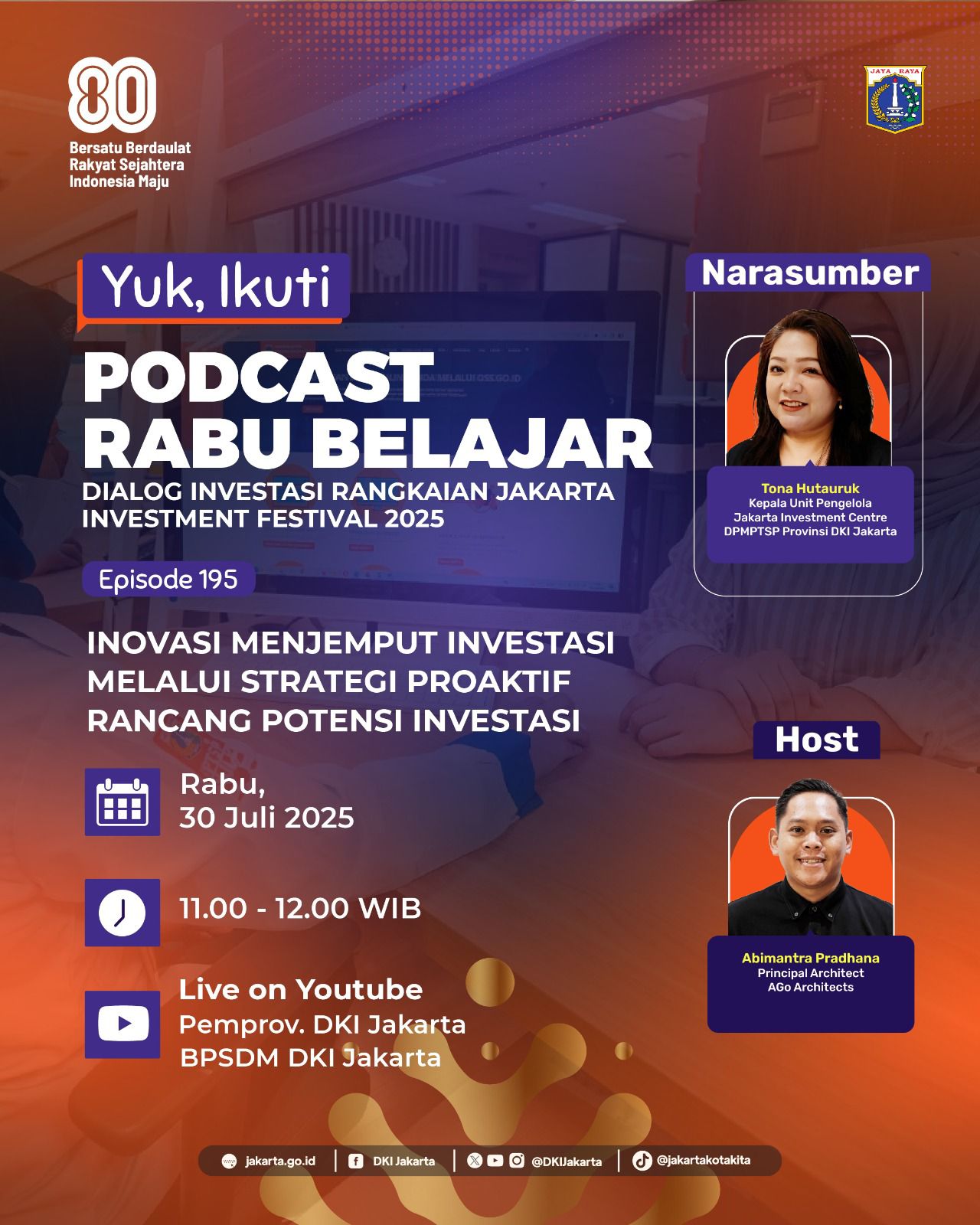 80
Bersatu Berdaulat
Rakyat Sejahtera
Indonesia Maju

JAYA RAYA

Yuk, Ikuti

PODCAST
RABU BELAJAR

DIALOG INVESTASI RANGKAIAN JAKARTA INVESTMENT FESTIVAL 2025

Episode 195

INOVASI MENJEMPUT INVESTASI MELALUI STRATEGI PROAKTIF RANCANG POTENSI INVESTASI

Rabu,
30 Juli 2025

11.00 - 12.00 WIB

Live on Youtube
Pemprov. DKI Jakarta
BPSDM DKI Jakarta

Narasumber

Tona Hutauruk
Kepala Unit Pengelola
Jakarta Investment Centre
DPMPTSP Provinsi DKI Jakarta

Host

Abimantra Pradhana
Principal Architect
AGo Architects

jakarta.go.id | DKI Jakarta | @DKIJakarta | @jakartakotakita